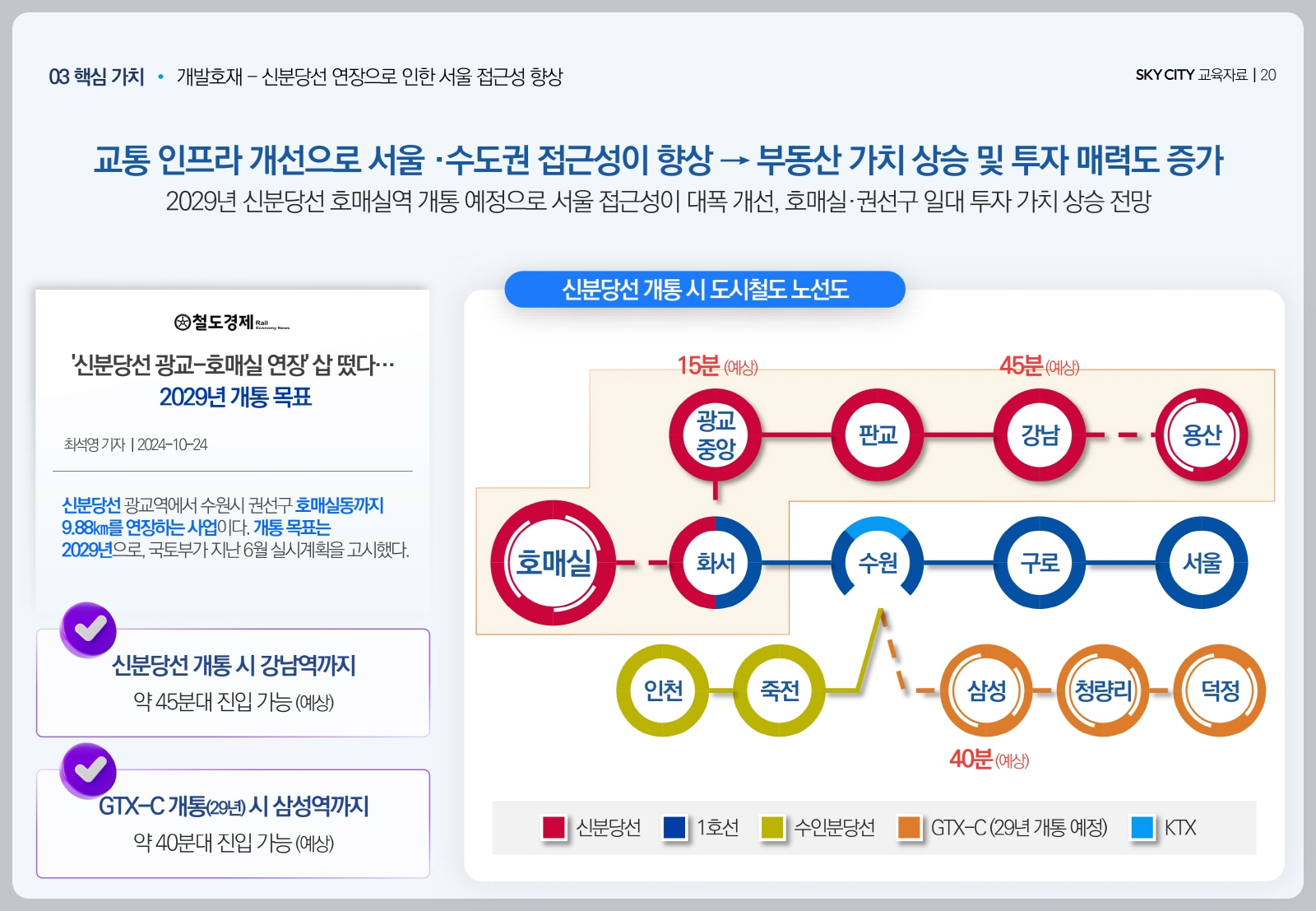 03 핵심 가치 • 개발호재 – 신분당선 연장으로 인한 서울 접근성 향상

SKY CITY 교육자료 | 20

교통 인프라 개선으로 서울 ·수도권 접근성이 향상 → 부동산 가치 상승 및 투자 매력도 증가

2029년 신분당선 호매실역 개통 예정으로 서울 접근성이 대폭 개선, 호매실·권선구 일대 투자 가치 상승 전망

철도경제 Rail Economy News

'신분당선 광교-호매실 연장' 삽 떴다…
2029년 개통 목표

최석영 기자 | 2024-10-24

신분당선 광교역에서 수원시 권선구 호매실동까지 9.88㎞를 연장하는 사업이다. 개통 목표는 2029년으로, 국토부가 지난 6월 실시계획을 고시했다.

신분당선 개통 시 강남역까지
약 45분대 진입 가능 (예상)

GTX-C 개통(29년) 시 삼성역까지
약 40분대 진입 가능 (예상)

신분당선 개통 시 도시철도 노선도

15분 (예상)

45분 (예상)

광교중앙

판교

강남

용산

호매실

화서

수원

구로

서울

인천

죽전

삼성

청량리

덕정

40분 (예상)

신분당선 1호선 수인분당선 GTX-C (29년 개통 예정) KTX